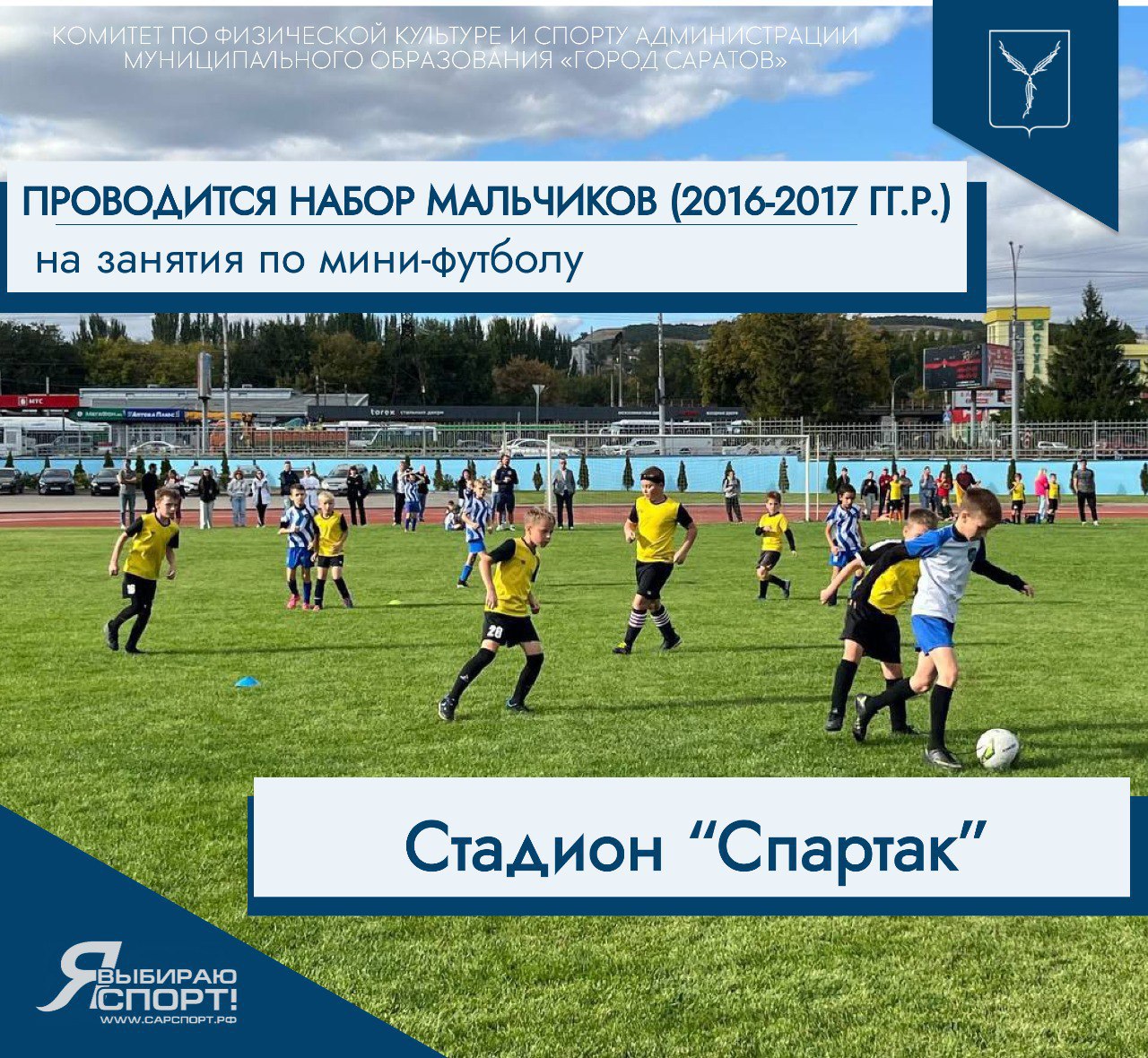 КОМИТЕТ ПО ФИЗИЧЕСКОЙ КУЛЬТУРЕ И СПОРТУ АДМИНИСТРАЦИИ МУНИЦИПАЛЬНОГО ОБРАЗОВАНИЯ «ГОРОД САРАТОВ»

ПРОВОДИТСЯ НАБОР МАЛЬЧИКОВ (2016-2017 ГГ.Р.)
на занятия по мини-футболу

МТС
torex
28

Стадион "Спартак"

Я ВЫБИРАЮ СПОРТ!
WWW.САРСПОРТ.РФ